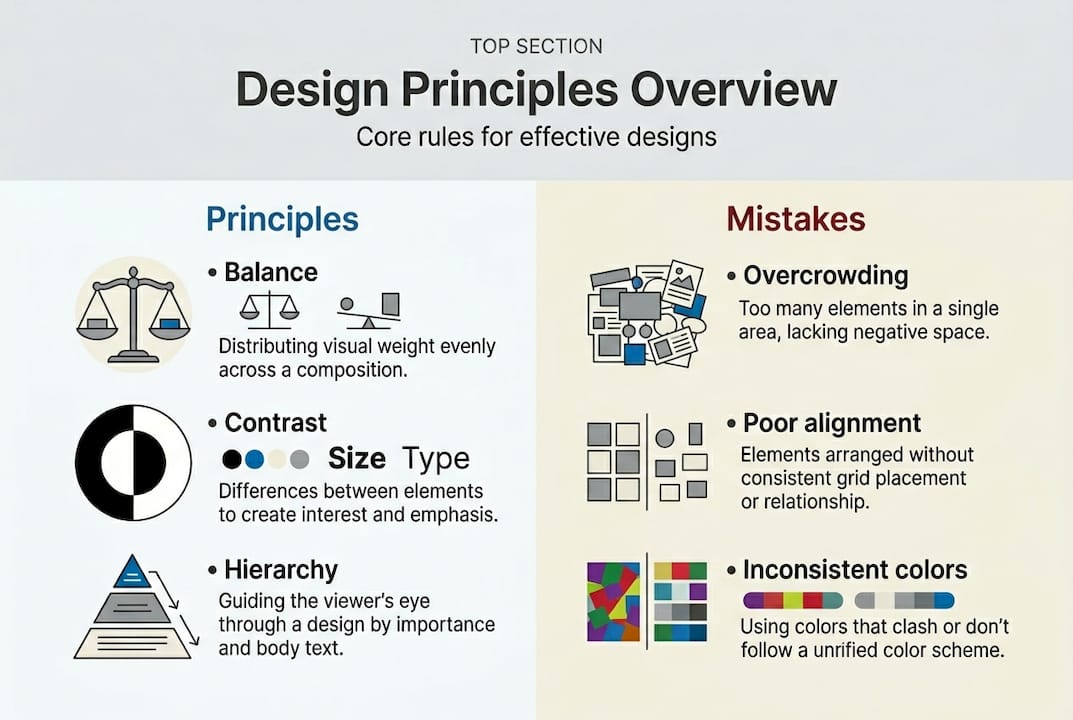 TOP SECTION

Design Principles Overview

Core rules for effective designs

Principles

• Balance

Distributing visual weight evenly across a composition.

• Contrast

Size Type

Differences between elements to create interest and emphasis.

• Hierarchy

Guiding the viewer's eye through a design by importance and body text.

Mistakes

• Overcrowding

Too many elements in a single area, lacking negative space.

• Poor alignment

Elements arranged without consistent grid placement or relationship.

• Inconsistent colors

Using colors that clash or don't follow a unrified color scheme.